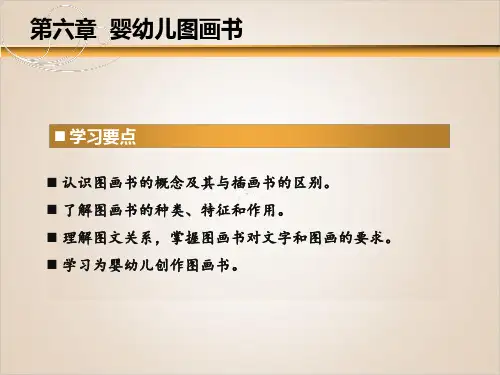 第六章 婴幼儿图画书

■ 学习要点

■ 认识图画书的概念及其与插画书的区别。
■ 了解图画书的种类、特征和作用。
■ 理解图文关系，掌握图画书对文字和图画的要求。
■ 学习为婴幼儿创作图画书。